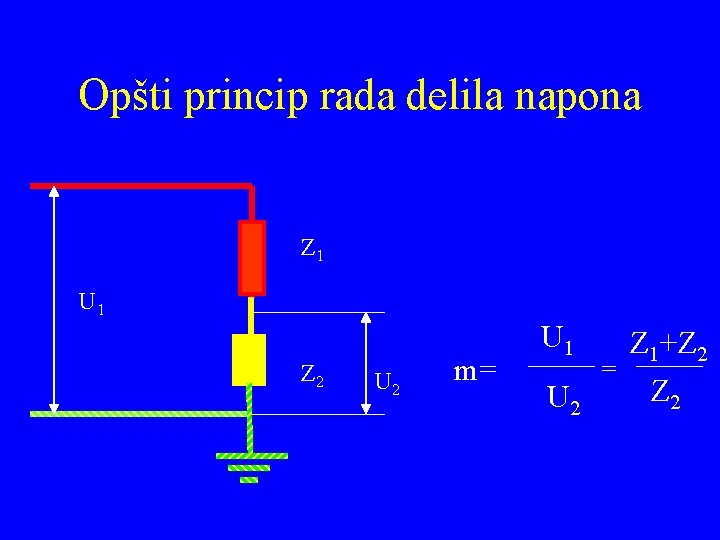 Opšti princip rada delila napona

$Z_1$

$U_1$

$Z_2$

$U_2$

$m = \frac{U_1}{U_2} = \frac{Z_1+Z_2}{Z_2}$